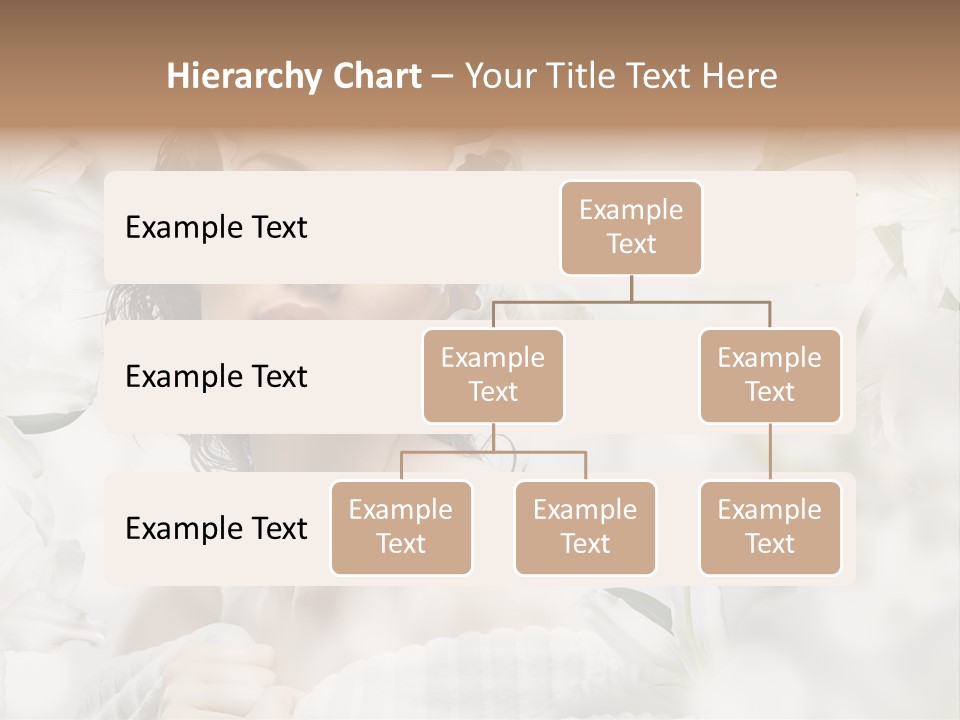 Hierarchy Chart – Your Title Text Here

Example Text

Example Text

Example Text

Example Text

Example Text

Example Text

Example Text

Example Text

Example Text